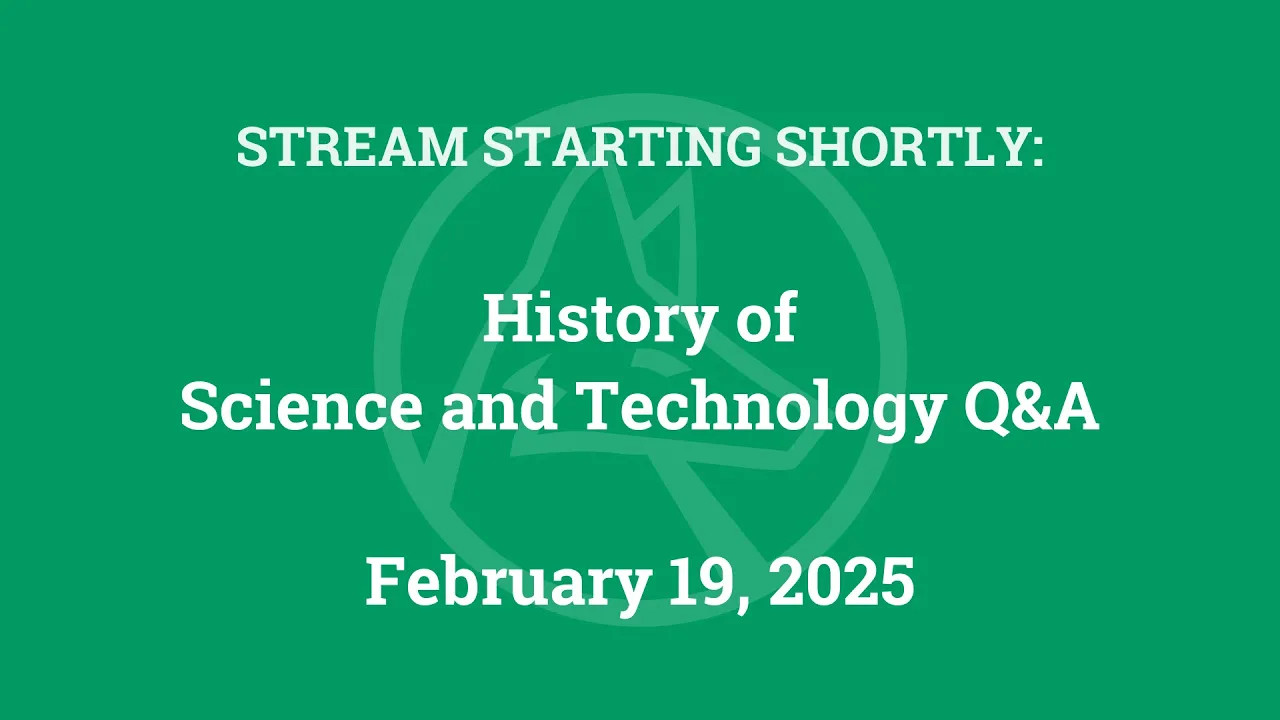 STREAM STARTING SHORTLY:

History of
Science and Technology Q&A

February 19, 2025